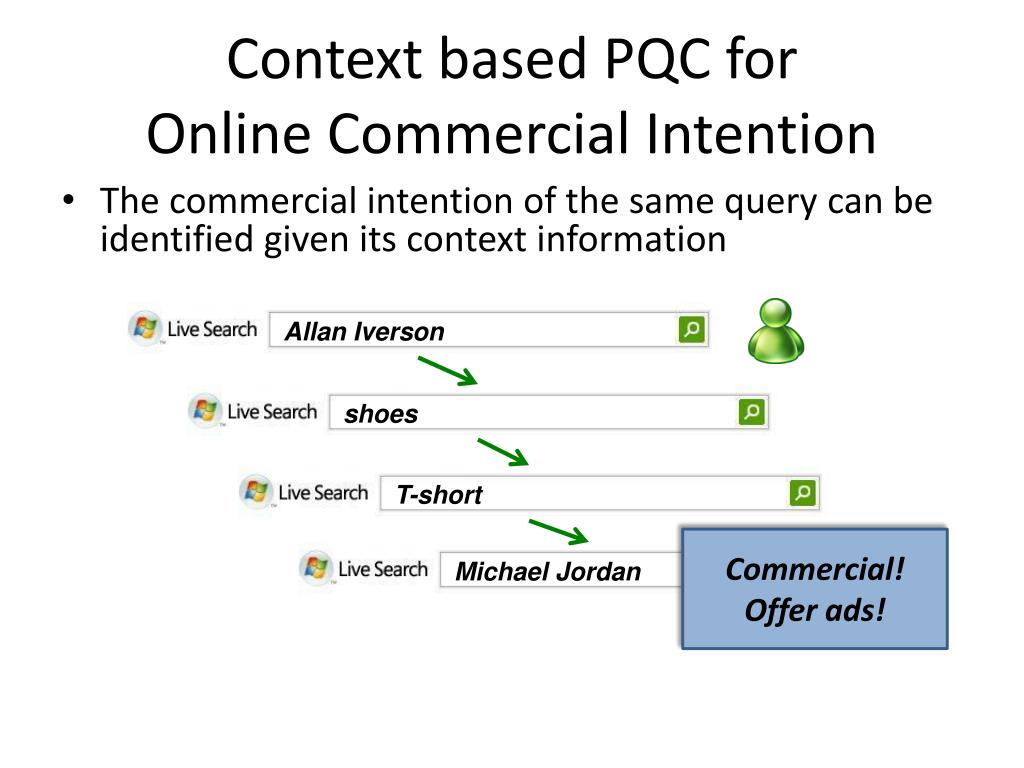 Context based PQC for
Online Commercial Intention

• The commercial intention of the same query can be identified given its context information

Live Search Allan Iverson

Live Search shoes

Live Search T-short

Live Search Michael Jordan

Commercial!
Offer ads!